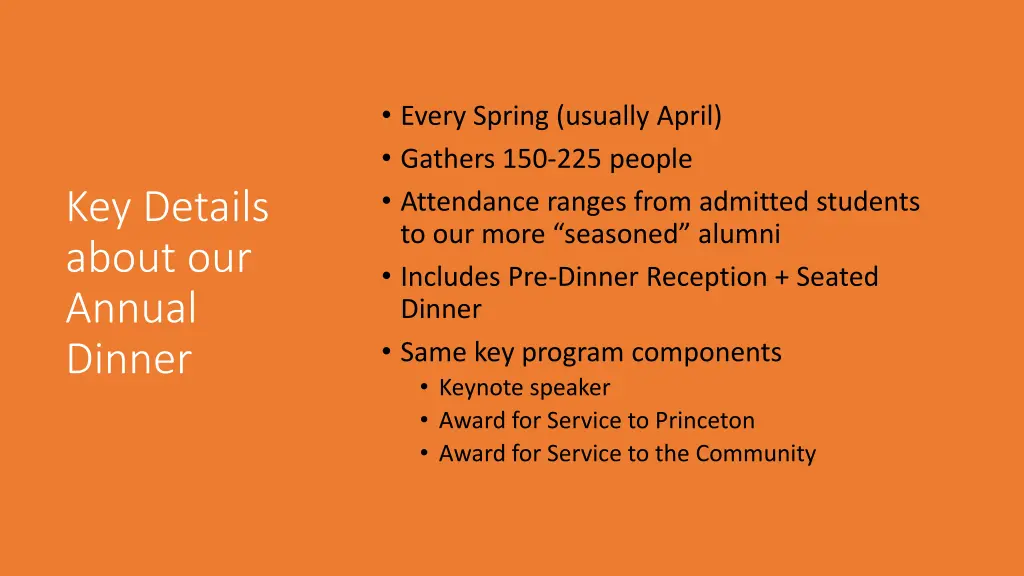 Key Details about our Annual Dinner

• Every Spring (usually April)
• Gathers 150-225 people
• Attendance ranges from admitted students to our more “seasoned” alumni
• Includes Pre-Dinner Reception + Seated Dinner
• Same key program components
  • Keynote speaker
  • Award for Service to Princeton
  • Award for Service to the Community